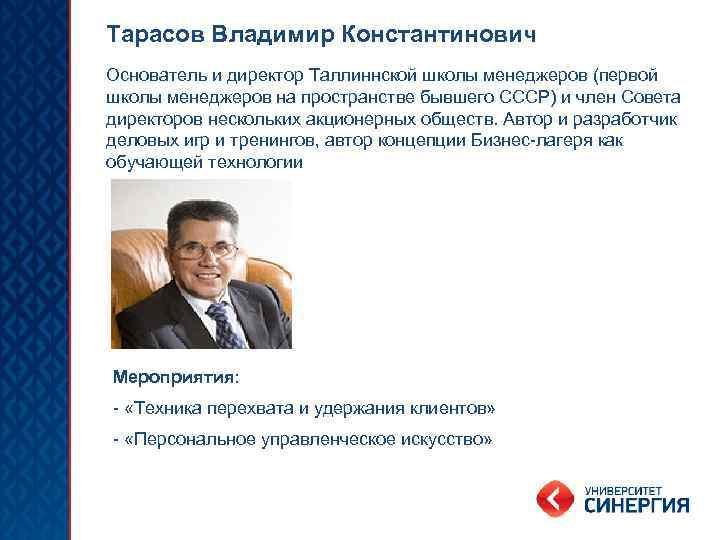 Тарасов Владимир Константинович

Основатель и директор Таллиннской школы менеджеров (первой школы менеджеров на пространстве бывшего СССР) и член Совета директоров нескольких акционерных обществ. Автор и разработчик деловых игр и тренингов, автор концепции Бизнес-лагеря как обучающей технологии

Мероприятия:

- «Техника перехвата и удержания клиентов»

- «Персональное управленческое искусство»

УНИВЕРСИТЕТ СИНЕРГИЯ